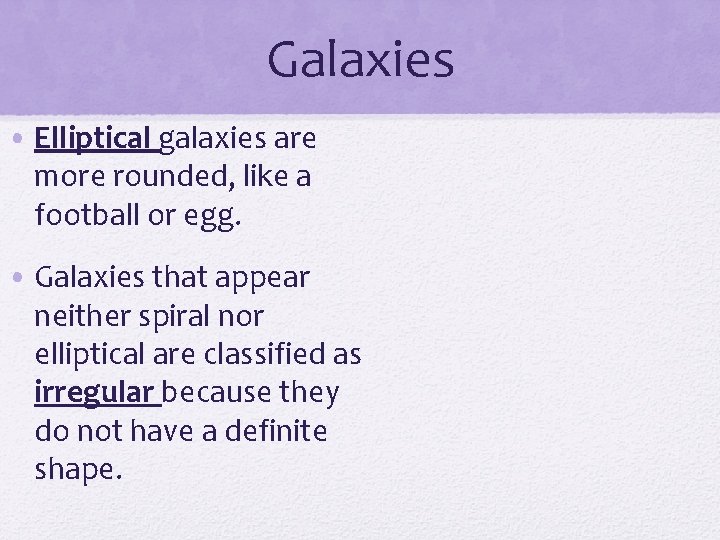 Galaxies

• Elliptical galaxies are more rounded, like a football or egg.

• Galaxies that appear neither spiral nor elliptical are classified as irregular because they do not have a definite shape.